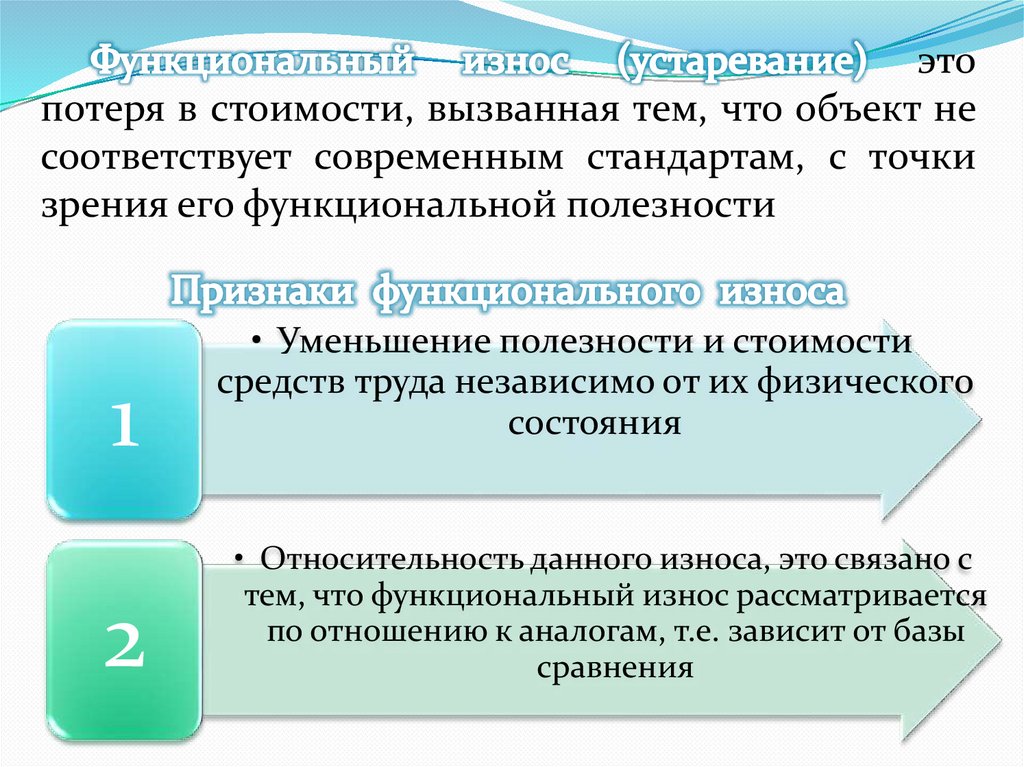 Функциональный износ (устаревание) это потеря в стоимости, вызванная тем, что объект не соответствует современным стандартам, с точки зрения его функциональной полезности

Признаки функционального износа

1

• Уменьшение полезности и стоимости средств труда независимо от их физического состояния

2

• Относительность данного износа, это связано с тем, что функциональный износ рассматривается по отношению к аналогам, т.е. зависит от базы сравнения